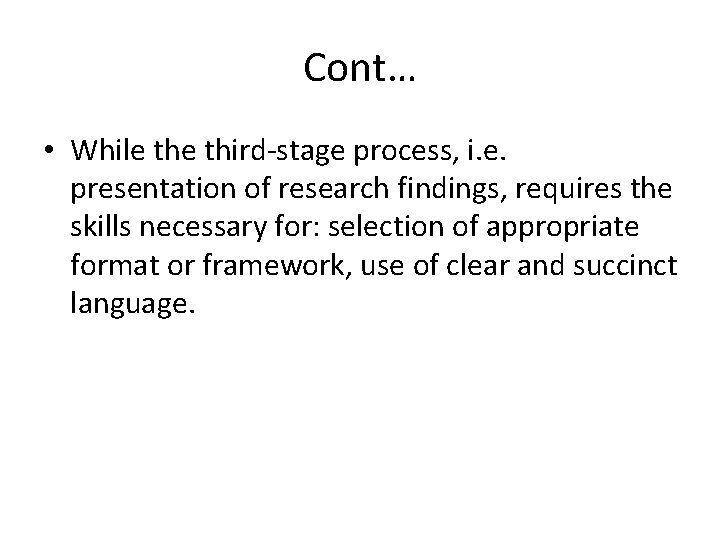 Cont…

• While the third-stage process, i.e. presentation of research findings, requires the skills necessary for: selection of appropriate format or framework, use of clear and succinct language.